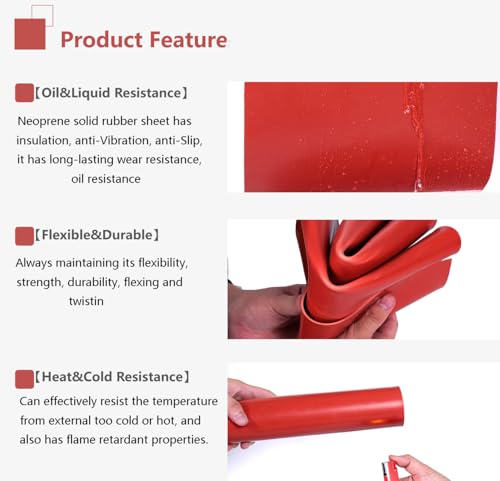 Product Feature

【Oil&Liquid Resistance】

Neoprene solid rubber sheet has insulation, anti-Vibration, anti-Slip, it has long-lasting wear resistance, oil resistance

【Flexible&Durable】

Always maintaining its flexibility, strength, durability, flexing and twistin

【Heat&Cold Resistance】

Can effectively resist the temperature from external too cold or hot, and also has flame retardant properties.